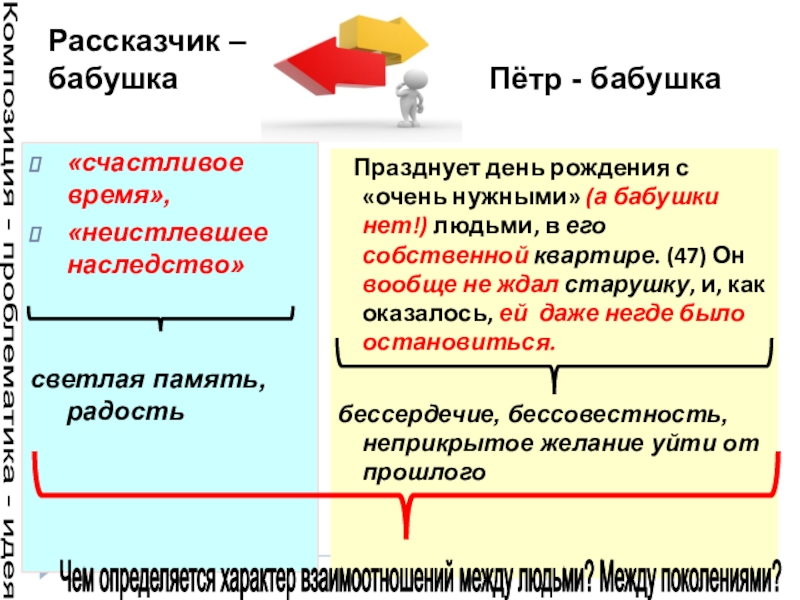 Композиция – проблематика – идея

Рассказчик – бабушка

Пётр - бабушка

 «счастливое время»,
 «неистлевшее наследство»

светлая память, радость

Празднует день рождения с «очень нужными» (а бабушки нет!) людьми, в его собственной квартире. (47) Он вообще не ждал старушку, и, как оказалось, ей даже негде было остановиться.

бессердечие, бессовестность, неприкрытое желание уйти от прошлого

Чем определяется характер взаимоотношений между людьми? Между поколениями?